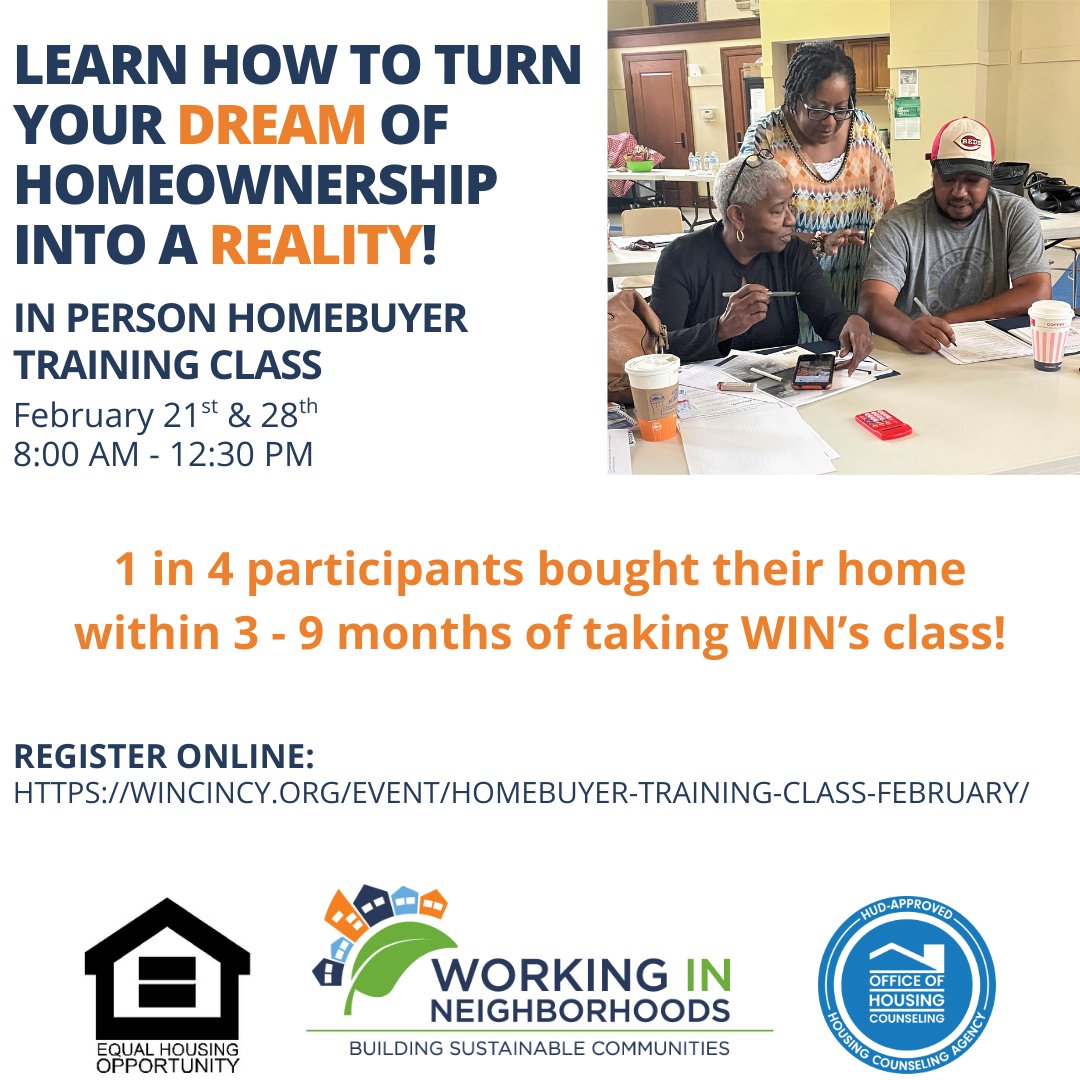 LEARN HOW TO TURN YOUR DREAM OF HOMEOWNERSHIP INTO A REALITY!

IN PERSON HOMEBUYER TRAINING CLASS

February 21$^{st}$ & 28$^{th}$
8:00 AM - 12:30 PM

REDS

1 in 4 participants bought their home within 3 - 9 months of taking WIN's class!

REGISTER ONLINE:
HTTPS://WINCINCY.ORG/EVENT/HOMEBUYER-TRAINING-CLASS-FEBRUARY/

EQUAL HOUSING OPPORTUNITY

WORKING IN NEIGHBORHOODS
BUILDING SUSTAINABLE COMMUNITIES

HUD-APPROVED
OFFICE OF HOUSING COUNSELING
HOUSING COUNSELING AGENCY